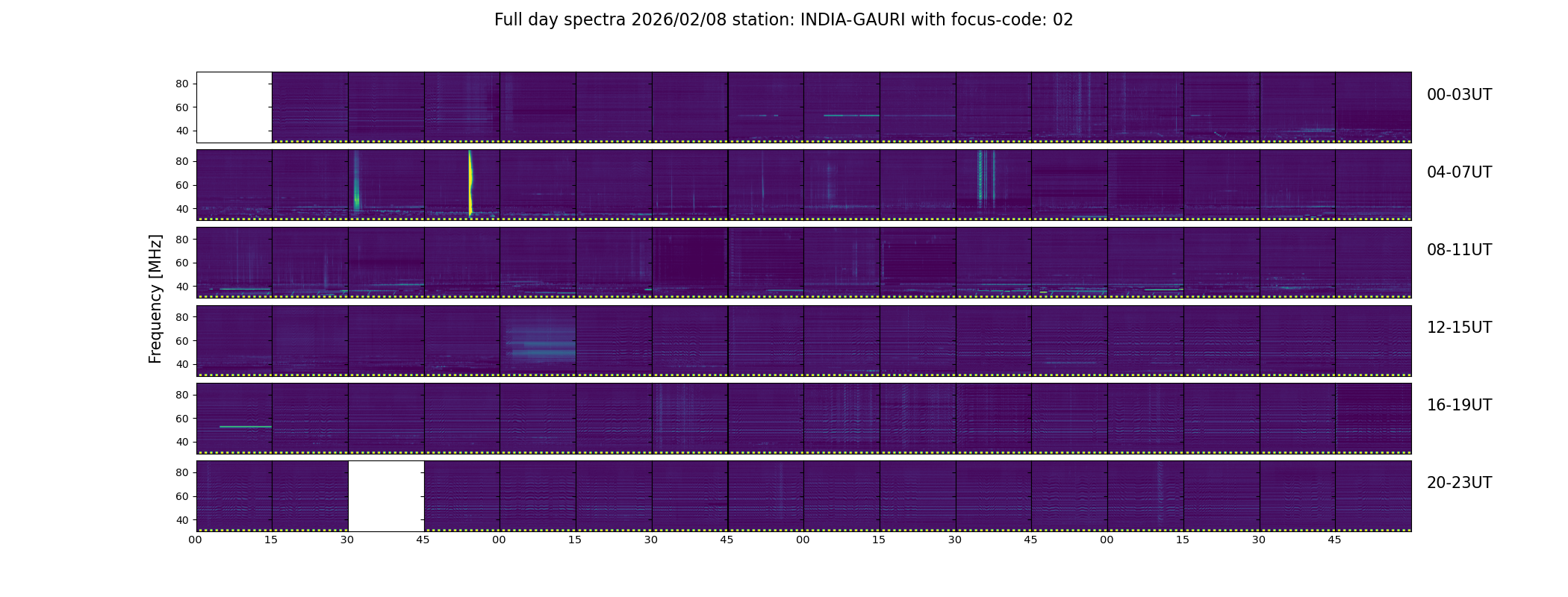 Full day spectra 2026/02/08 station: INDIA-GAURI with focus-code: 02

Frequency [MHz]

80
60
40

00-03UT

80
60
40

04-07UT

80
60
40

08-11UT

80
60
40

12-15UT

80
60
40

16-19UT

80
60
40

20-23UT

00 15 30 45 00 15 30 45 00 15 30 45 00 15 30 45